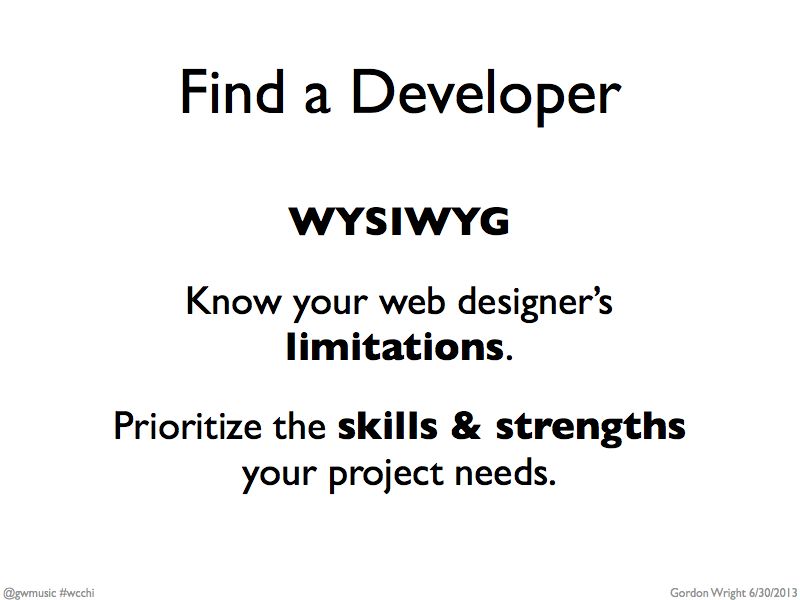 Find a Developer

WYSIWYG

Know your web designer's limitations.

Prioritize the skills & strengths your project needs.

@gwmusic #wcchi

Gordon Wright 6/30/2013